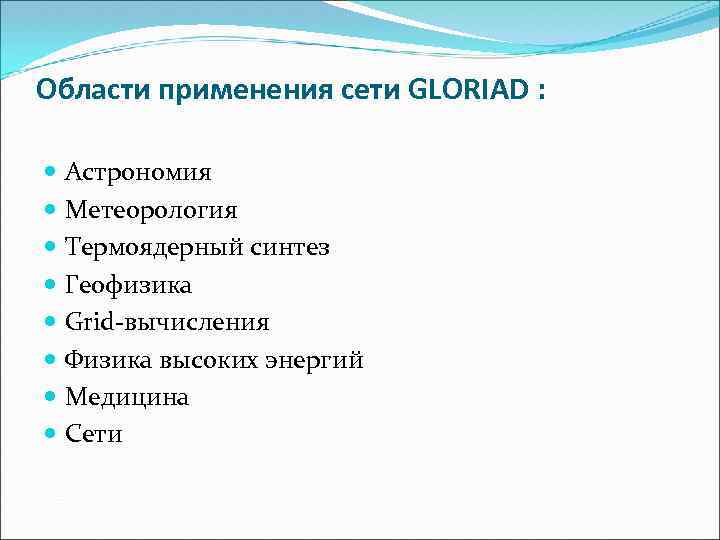 Области применения сети GLORIAD :

- Астрономия
- Метеорология
- Термоядерный синтез
- Геофизика
- Grid-вычисления
- Физика высоких энергий
- Медицина
- Сети